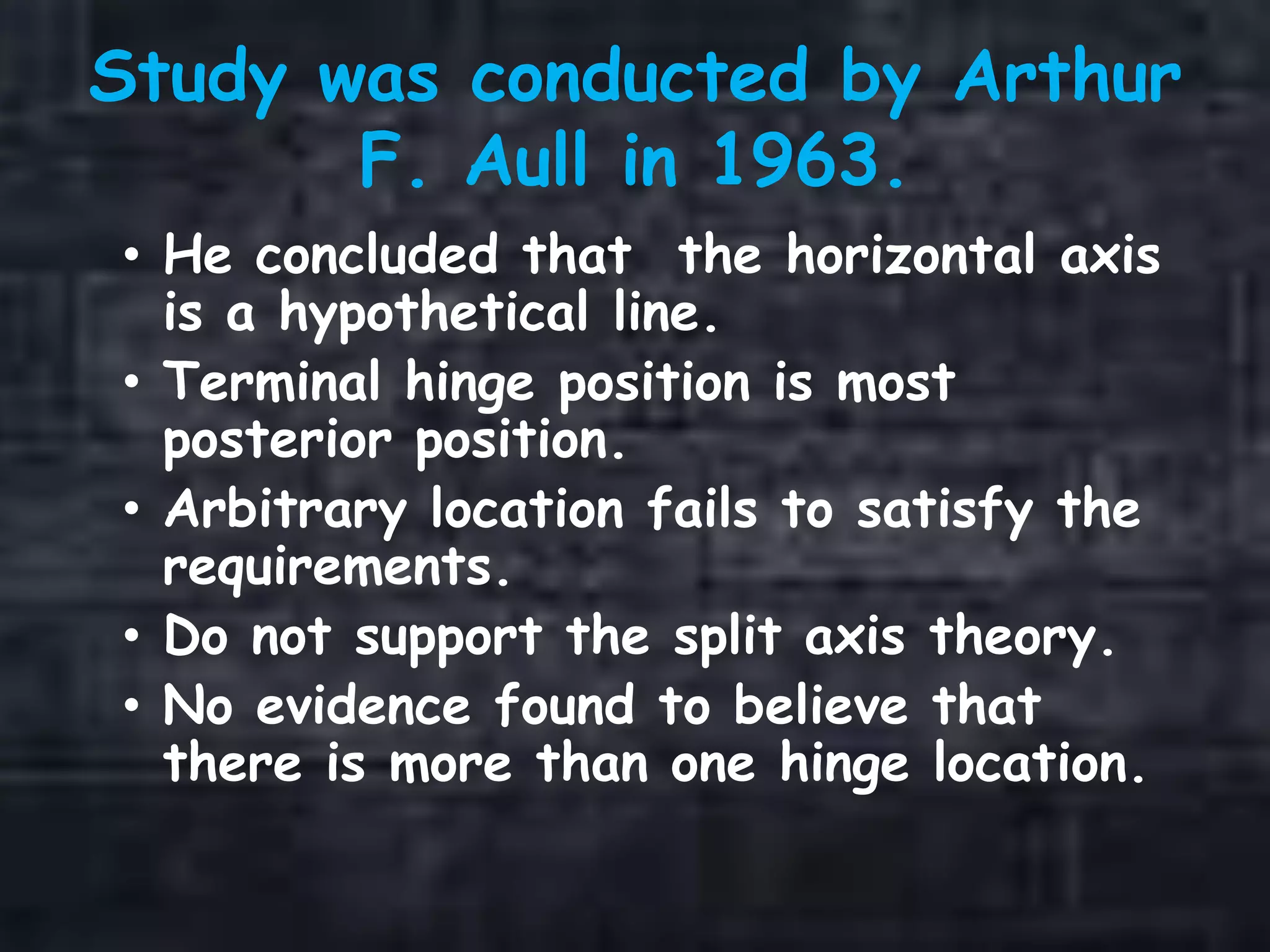 Study was conducted by Arthur F. Aull in 1963.

• He concluded that the horizontal axis is a hypothetical line.
• Terminal hinge position is most posterior position.
• Arbitrary location fails to satisfy the requirements.
• Do not support the split axis theory.
• No evidence found to believe that there is more than one hinge location.